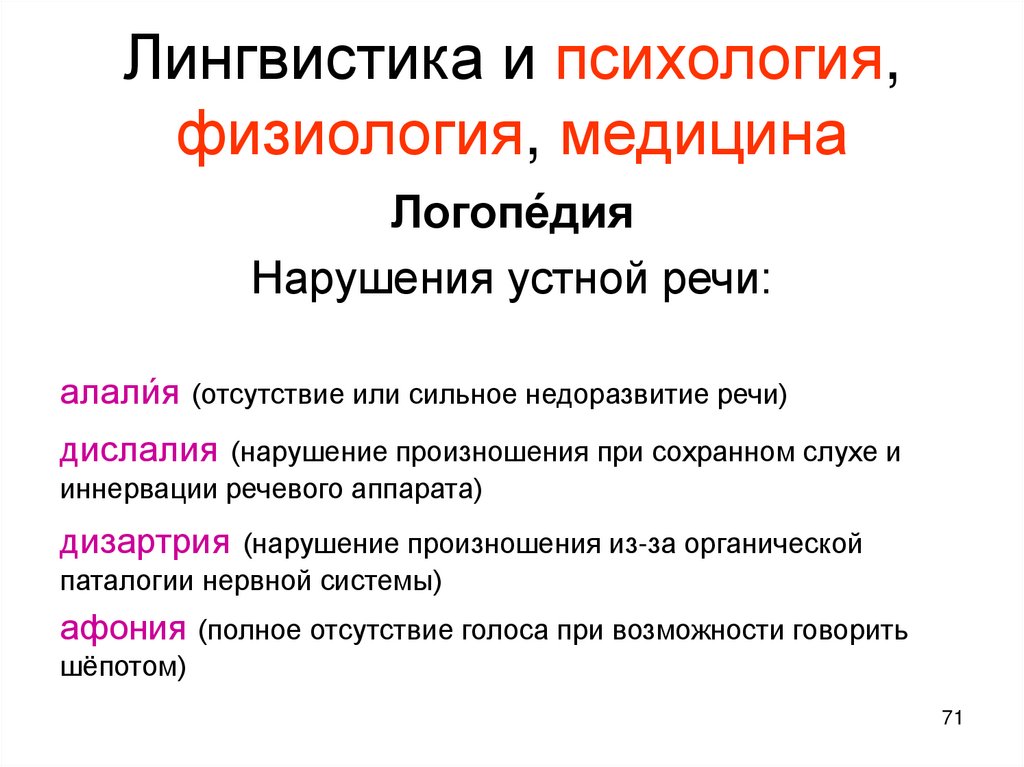 Лингвистика и психология, физиология, медицина

Логопе́дия

Нарушения устной речи:

алали́я (отсутствие или сильное недоразвитие речи)

дислалия (нарушение произношения при сохранном слухе и иннервации речевого аппарата)

дизартрия (нарушение произношения из-за органической паталогии нервной системы)

афония (полное отсутствие голоса при возможности говорить шёпотом)

71